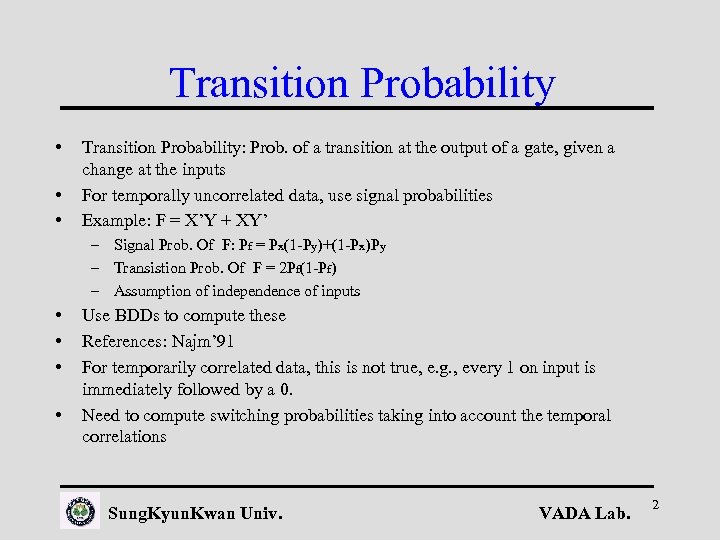 Transition Probability

• Transition Probability: Prob. of a transition at the output of a gate, given a change at the inputs
• For temporally uncorrelated data, use signal probabilities
• Example: F = X'Y + XY'
– Signal Prob. Of F: $P_f = P_x(1-P_y)+(1-P_x)P_y$
– Transistion Prob. Of F = $2P_f(1-P_f)$
– Assumption of independence of inputs
• Use BDDs to compute these
• References: Najm'91
• For temporarily correlated data, this is not true, e.g., every 1 on input is immediately followed by a 0.
• Need to compute switching probabilities taking into account the temporal correlations

SungKyunKwan Univ.

VADA Lab.

2